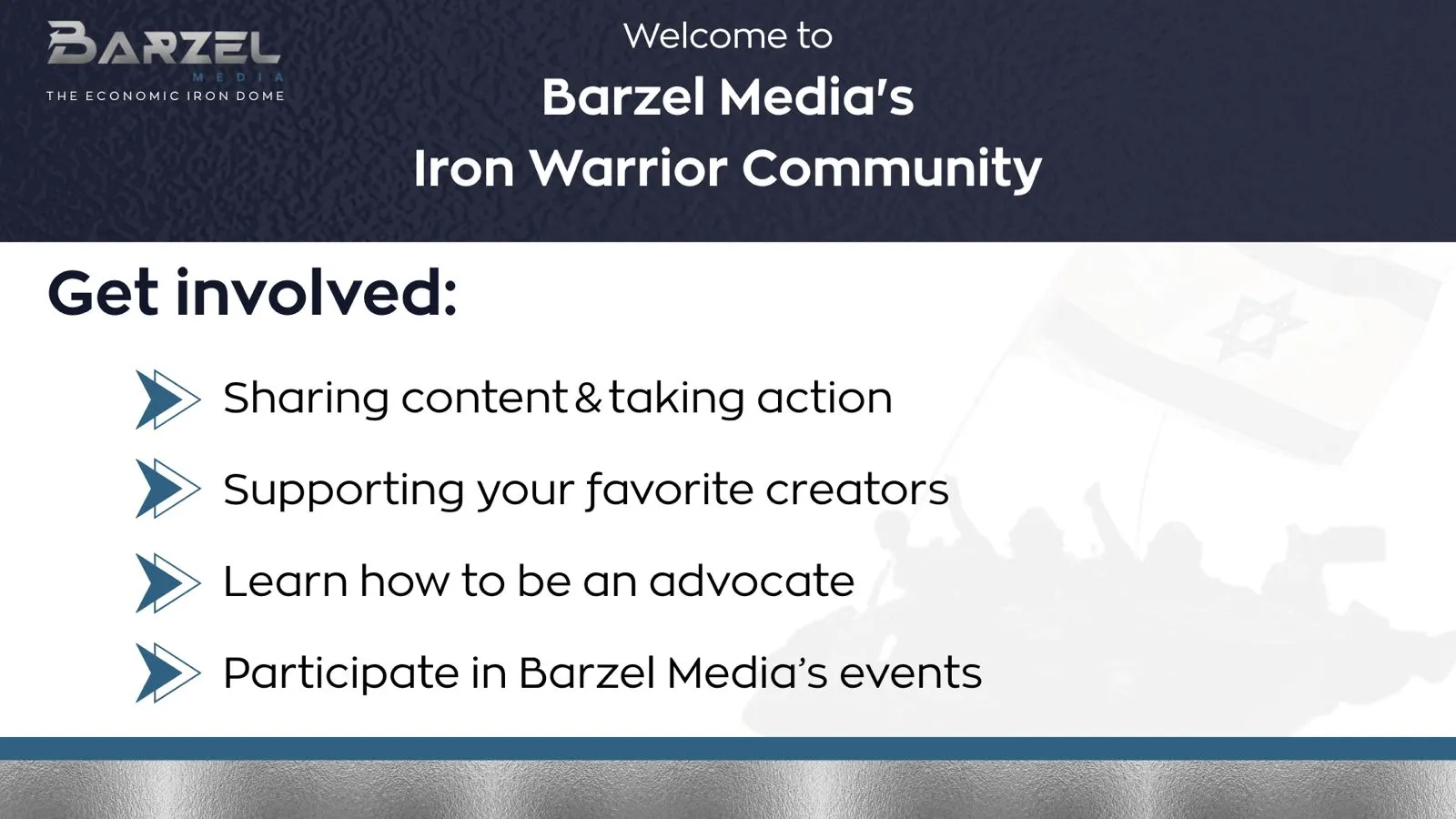 BARZEL
MEDIA
THE ECONOMIC IRON DOME

Welcome to
Barzel Media's
Iron Warrior Community

Get involved:

Sharing content & taking action

Supporting your favorite creators

Learn how to be an advocate

Participate in Barzel Media's events